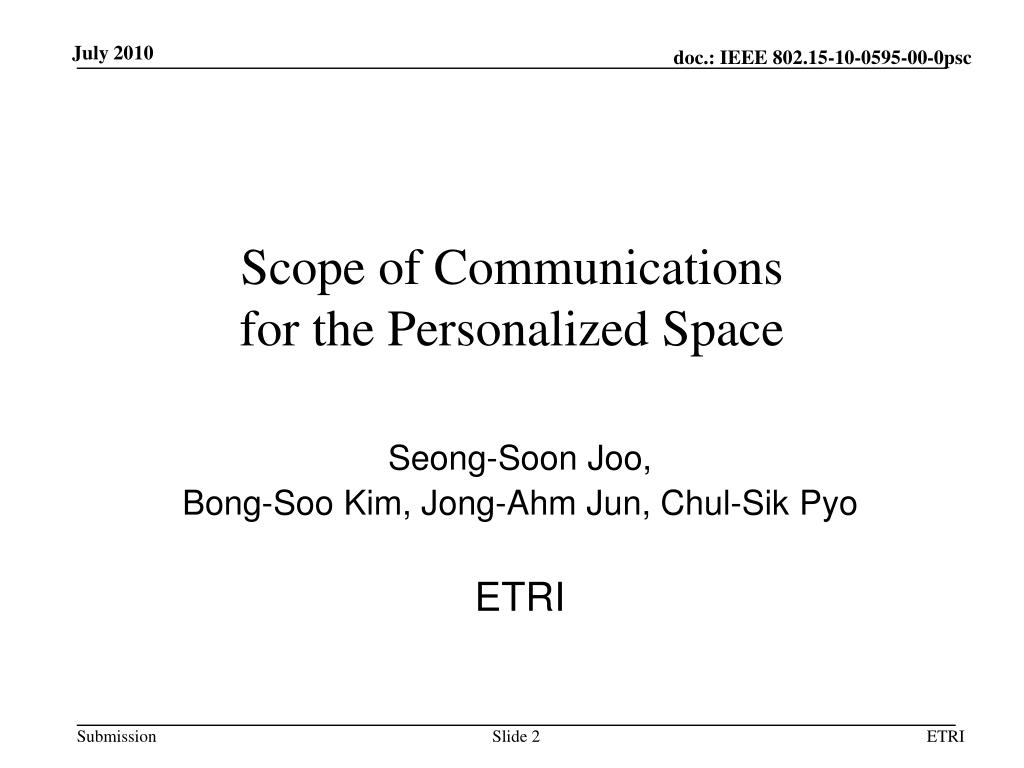 July 2010

doc.: IEEE 802.15-10-0595-00-0psc

Scope of Communications
for the Personalized Space

Seong-Soon Joo,
Bong-Soo Kim, Jong-Ahm Jun, Chul-Sik Pyo

ETRI

Submission

Slide 2

ETRI